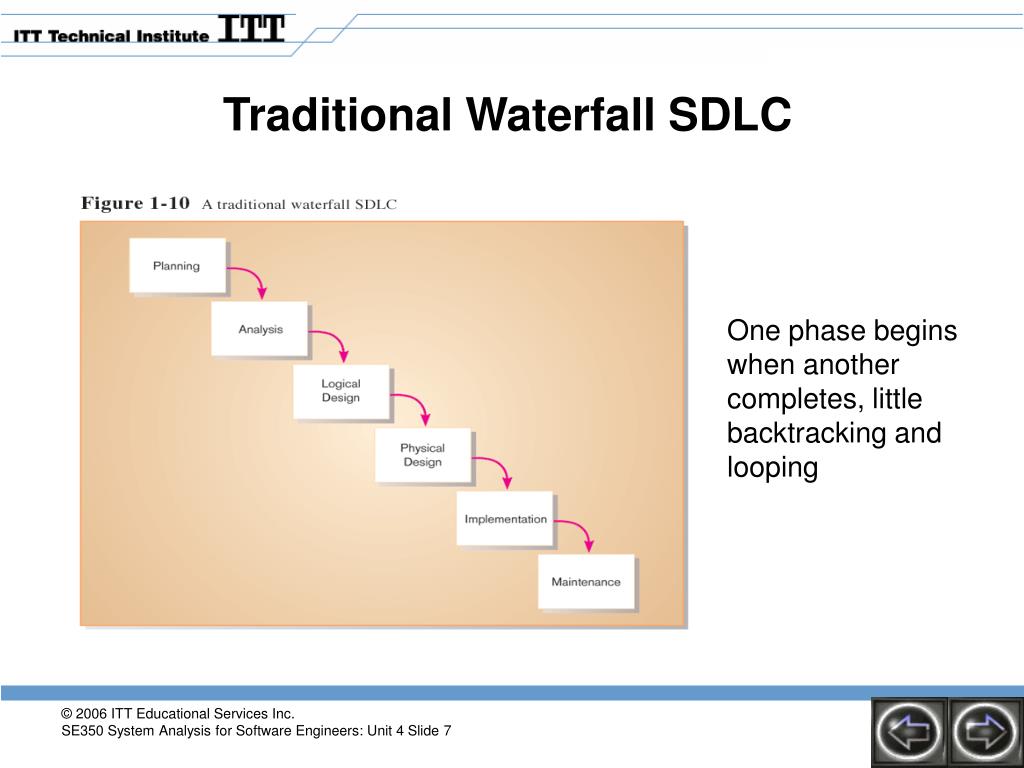 ITT Technical Institute ITT

Traditional Waterfall SDLC

Figure 1-10 A traditional waterfall SDLC

Planning

Analysis

Logical Design

Physical Design

Implementation

Maintenance

One phase begins when another completes, little backtracking and looping

© 2006 ITT Educational Services Inc.
SE350 System Analysis for Software Engineers: Unit 4 Slide 7